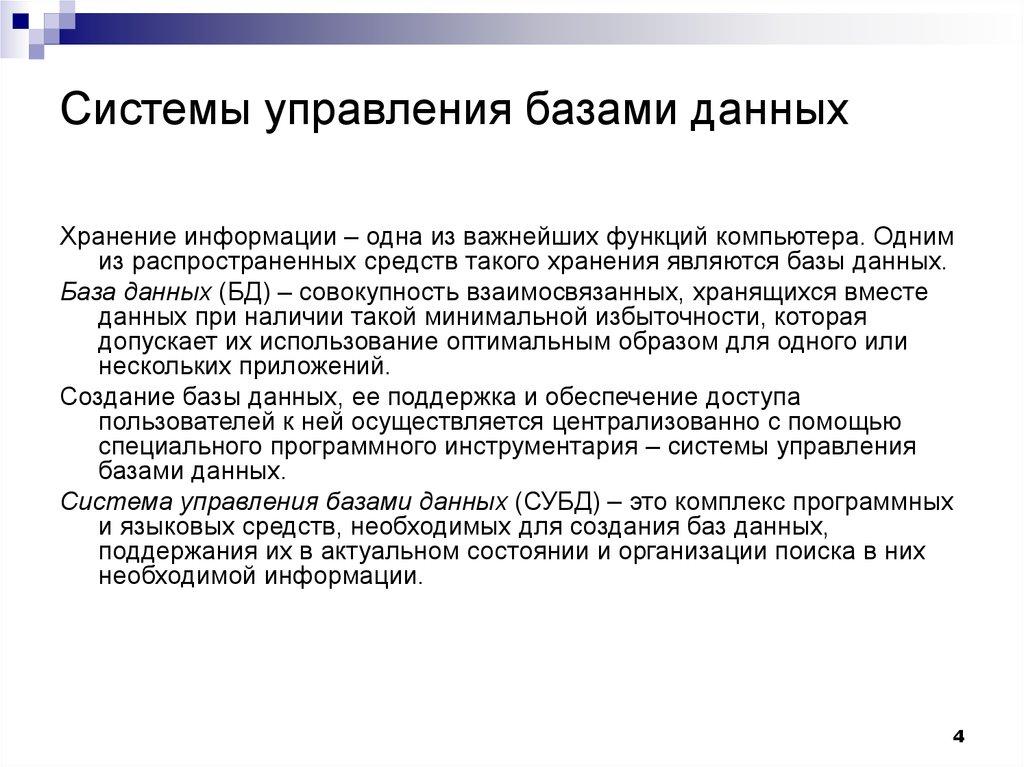 Системы управления базами данных

Хранение информации – одна из важнейших функций компьютера. Одним из распространенных средств такого хранения являются базы данных.

База данных (БД) – совокупность взаимосвязанных, хранящихся вместе данных при наличии такой минимальной избыточности, которая допускает их использование оптимальным образом для одного или нескольких приложений.

Создание базы данных, ее поддержка и обеспечение доступа пользователей к ней осуществляется централизованно с помощью специального программного инструментария – системы управления базами данных.

Система управления базами данных (СУБД) – это комплекс программных и языковых средств, необходимых для создания баз данных, поддержания их в актуальном состоянии и организации поиска в них необходимой информации.

4